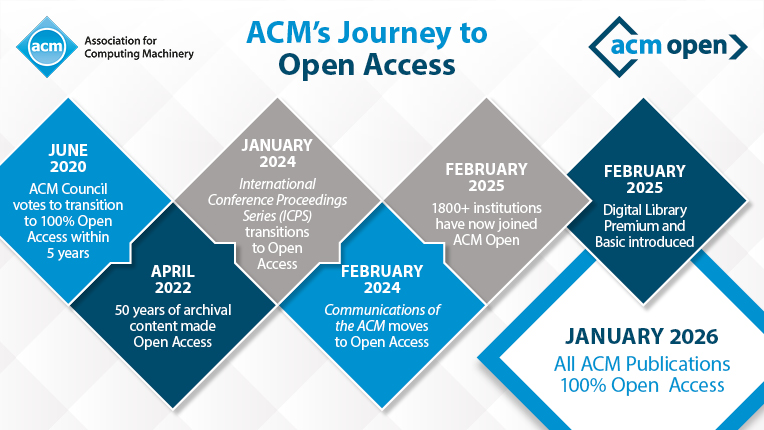 acm Association for Computing Machinery

ACM's Journey to Open Access

acm open

JUNE 2020
ACM Council votes to transition to 100% Open Access within 5 years

APRIL 2022
50 years of archival content made Open Access

JANUARY 2024
International Conference Proceedings Series (ICPS) transitions to Open Access

FEBRUARY 2024
Communications of the ACM moves to Open Access

FEBRUARY 2025
1800+ institutions have now joined ACM Open

FEBRUARY 2025
Digital Library Premium and Basic introduced

JANUARY 2026
All ACM Publications 100% Open Access